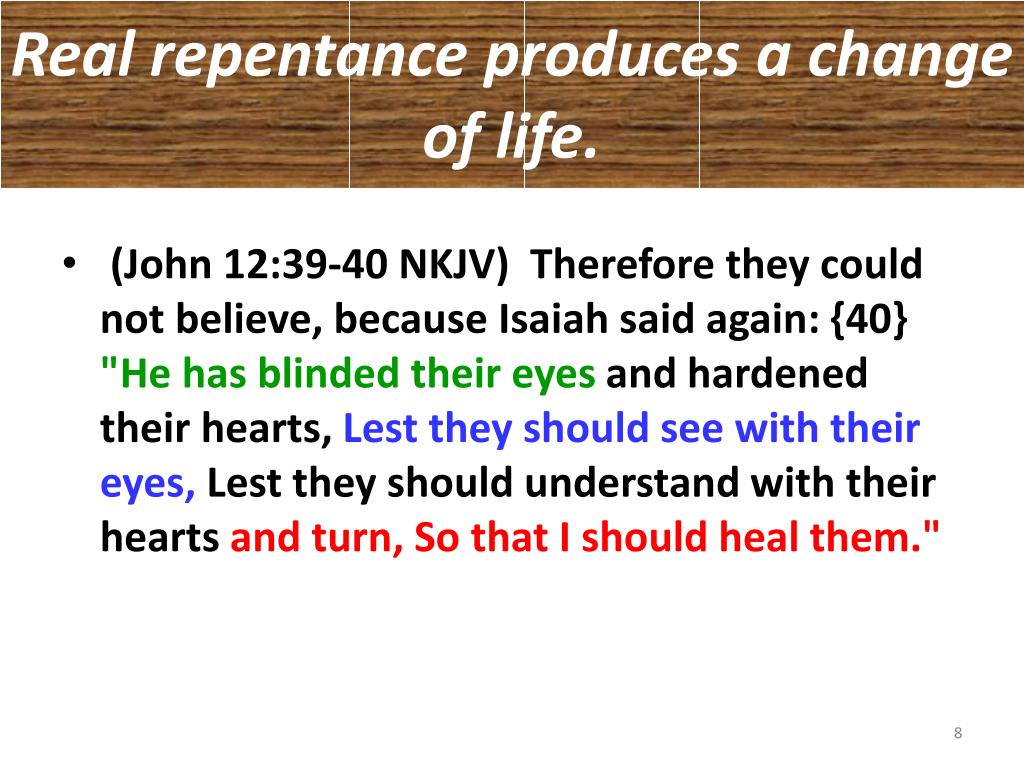 Real repentance produces a change of life.

• (John 12:39-40 NKJV) Therefore they could not believe, because Isaiah said again: {40} "He has blinded their eyes and hardened their hearts, Lest they should see with their eyes, Lest they should understand with their hearts and turn, So that I should heal them."

8